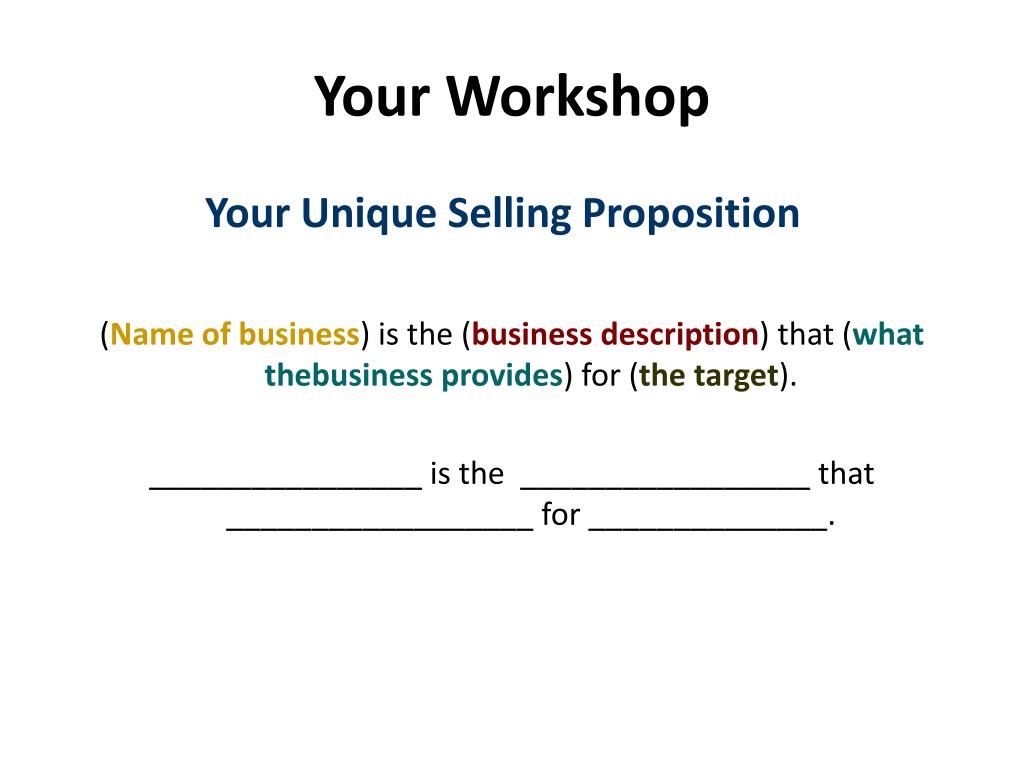 Your Workshop

Your Unique Selling Proposition

(Name of business) is the (business description) that (what thebusiness provides) for (the target).

________________ is the _________________ that __________________ for ______________.